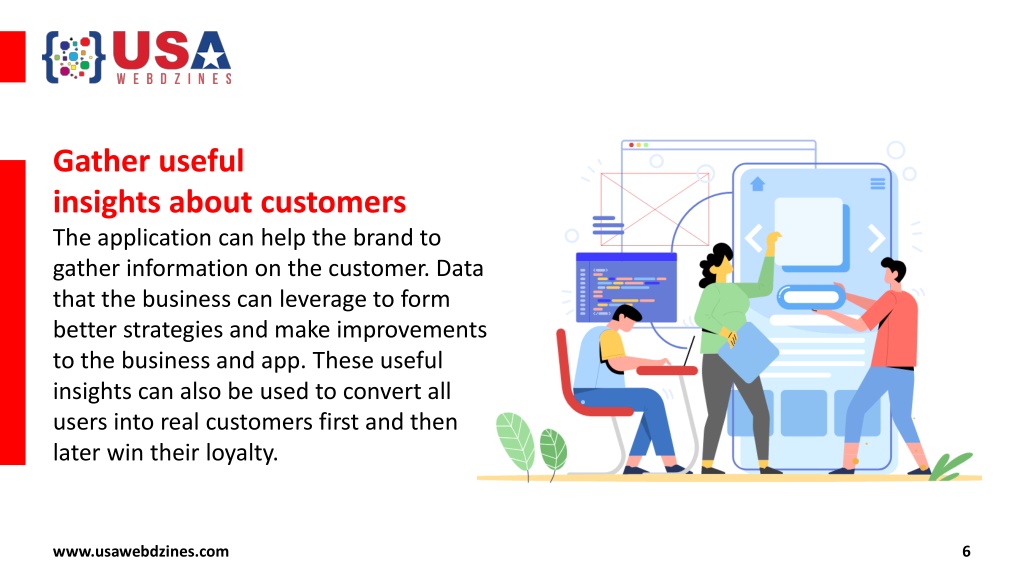 USA
WEBDZINES

Gather useful
insights about customers

The application can help the brand to gather information on the customer. Data that the business can leverage to form better strategies and make improvements to the business and app. These useful insights can also be used to convert all users into real customers first and then later win their loyalty.

www.usawebdzines.com

6